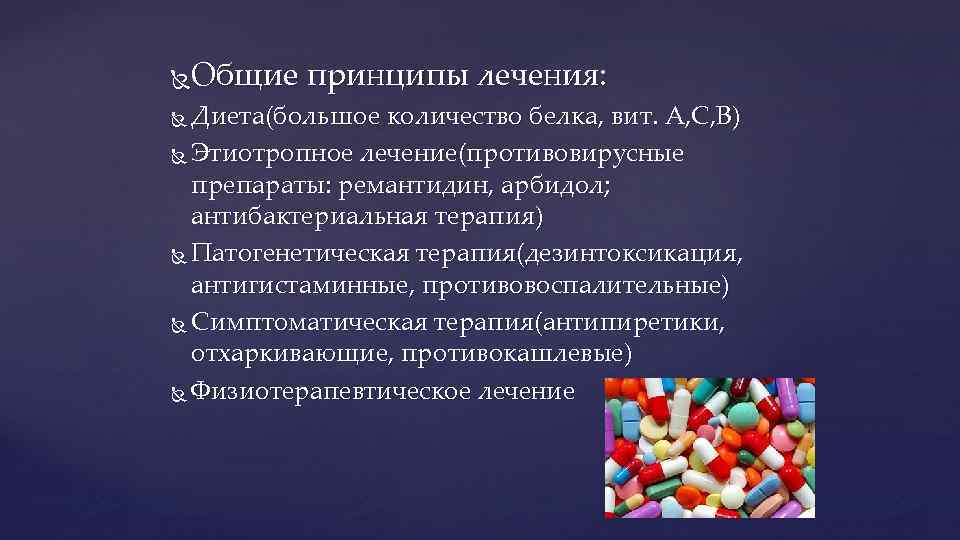 Общие принципы лечения:

Диета(большое количество белка, вит. А,С,В)

Этиотропное лечение(противовирусные препараты: ремантидин, арбидол; антибактериальная терапия)

Патогенетическая терапия(дезинтоксикация, антигистаминные, противовоспалительные)

Симптоматическая терапия(антипиретики, отхаркивающие, противокашлевые)

Физиотерапевтическое лечение